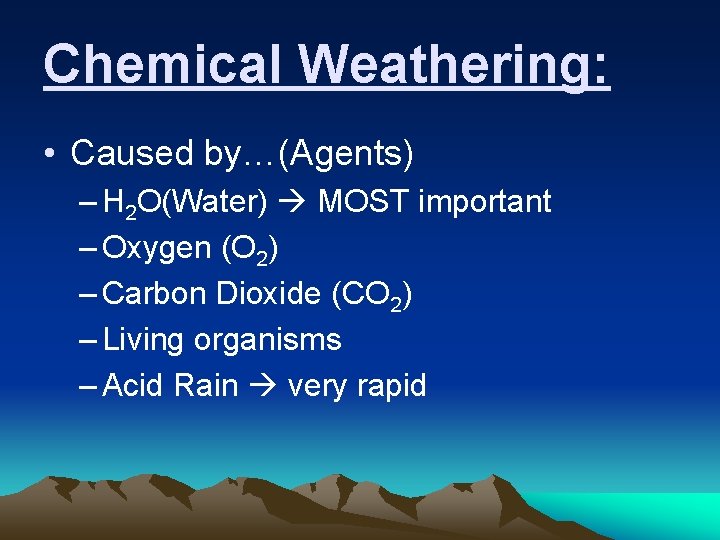 Chemical Weathering:

• Caused by…(Agents)
– $H_2O$(Water) → MOST important
– Oxygen ($O_2$)
– Carbon Dioxide ($CO_2$)
– Living organisms
– Acid Rain → very rapid